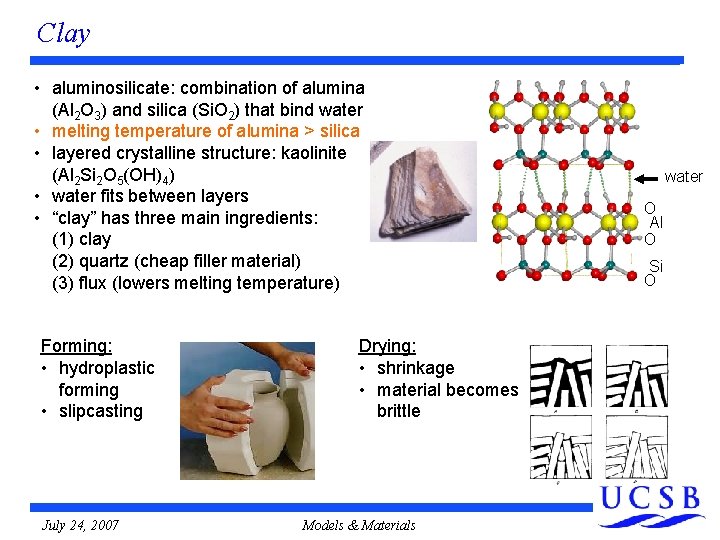 Clay

• aluminosilicate: combination of alumina ($Al_2O_3$) and silica ($SiO_2$) that bind water
• melting temperature of alumina > silica
• layered crystalline structure: kaolinite ($Al_2Si_2O_5(OH)_4$)
• water fits between layers
• "clay" has three main ingredients:
(1) clay
(2) quartz (cheap filler material)
(3) flux (lowers melting temperature)

water
O
Al
O
Si
O

Forming:
• hydroplastic forming
• slipcasting

Drying:
• shrinkage
• material becomes brittle

UCSB

July 24, 2007
Models & Materials